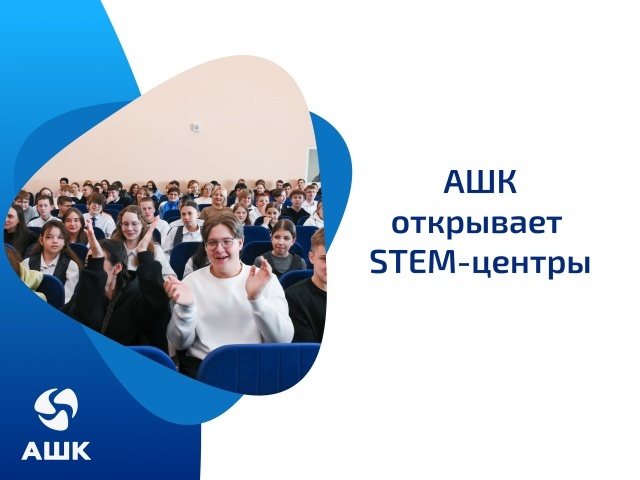 АШК открывает STEM-центры

АШК